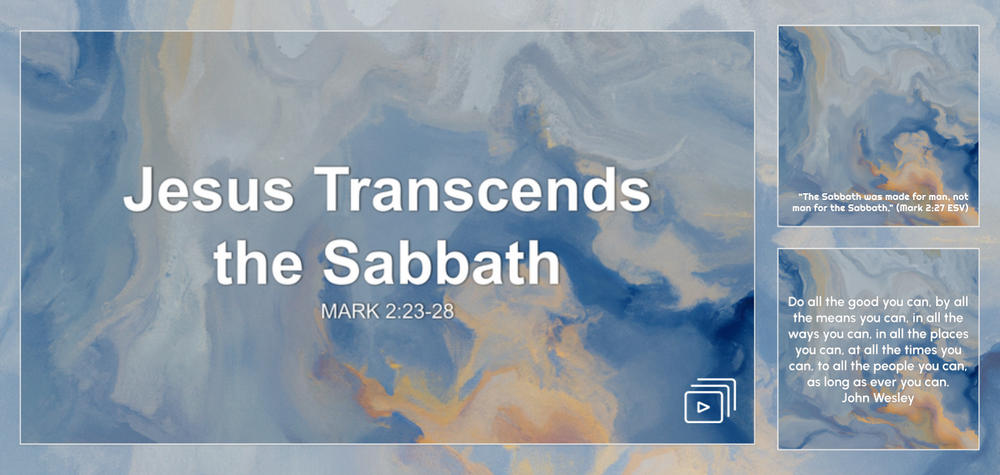 Jesus Transcends the Sabbath

MARK 2:23-28

"The Sabbath was made for man, not man for the Sabbath." (Mark 2:27 ESV)

Do all the good you can, by all the means you can, in all the ways you can, in all the places you can, at all the times you can, to all the people you can, as long as ever you can.
John Wesley